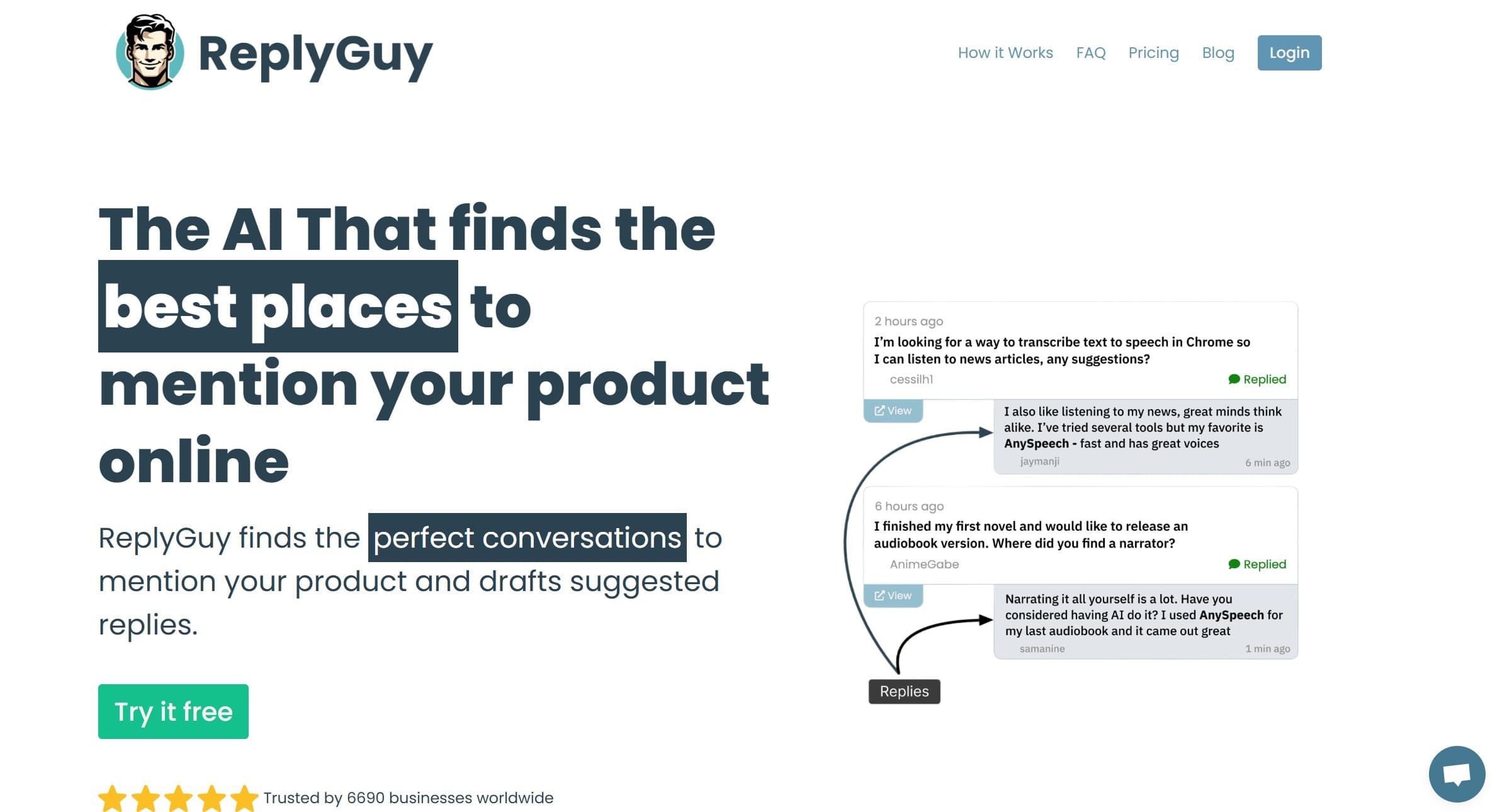 ReplyGuy

How it Works FAQ Pricing Blog Login

The AI That finds the best places to mention your product online

ReplyGuy finds the perfect conversations to mention your product and drafts suggested replies.

Try it free

Trusted by 6690 businesses worldwide

2 hours ago
I'm looking for a way to transcribe text to speech in Chrome so I can listen to news articles, any suggestions?
cessilh1
Replied

View

I also like listening to my news, great minds think alike. I've tried several tools but my favorite is AnySpeech - fast and has great voices
jaymanji
6 min ago

6 hours ago
I finished my first novel and would like to release an audiobook version. Where did you find a narrator?
AnimeGabe
Replied

View

Narrating it all yourself is a lot. Have you considered having AI do it? I used AnySpeech for my last audiobook and it came out great
samanine
1 min ago

Replies